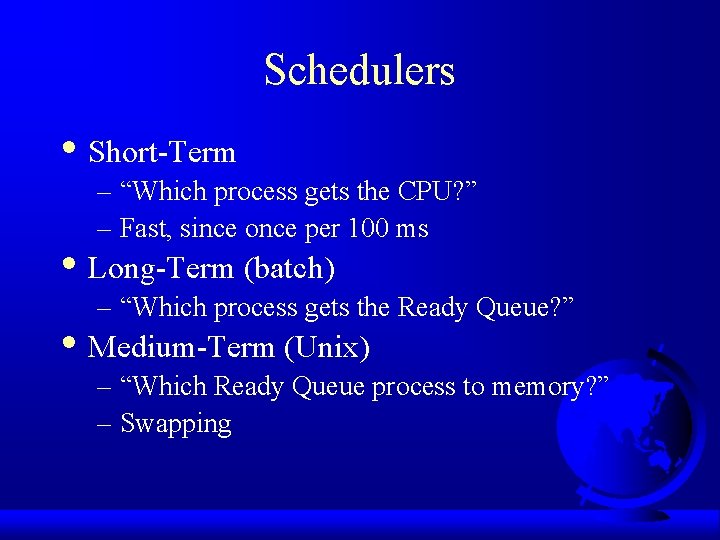 Schedulers

• Short-Term
– “Which process gets the CPU?”
– Fast, since once per 100 ms
• Long-Term (batch)
– “Which process gets the Ready Queue?”
• Medium-Term (Unix)
– “Which Ready Queue process to memory?”
– Swapping